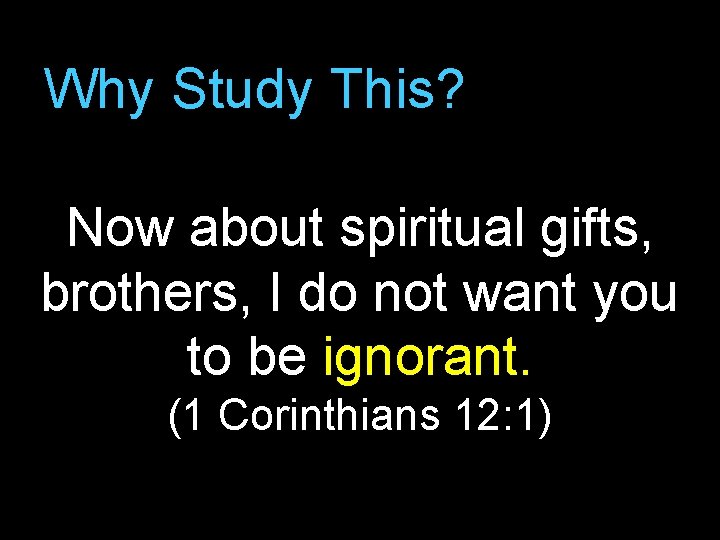 Why Study This?

Now about spiritual gifts, brothers, I do not want you to be ignorant.
(1 Corinthians 12:1)